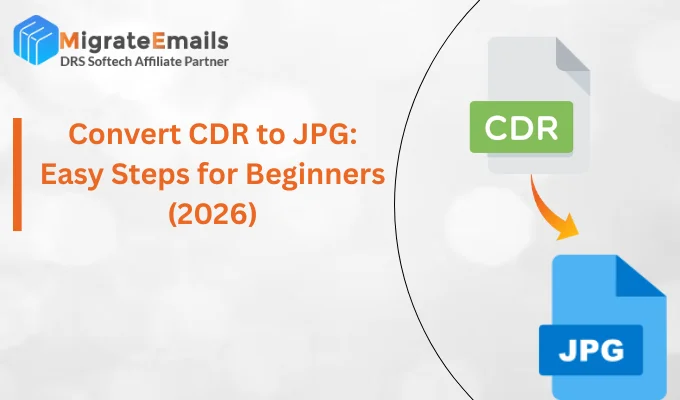 MigrateEmails
DRS Softech Affiliate Partner

Convert CDR to JPG: Easy Steps for Beginners (2026)

CDR

JPG